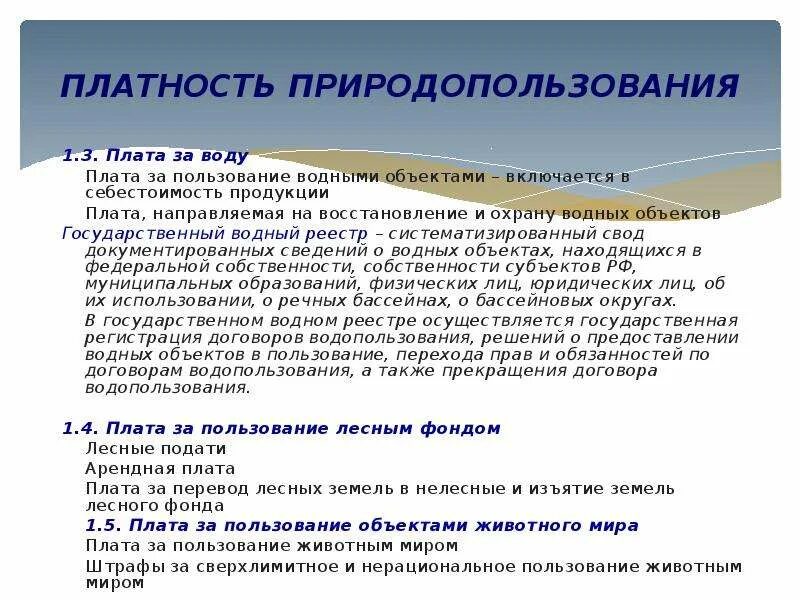 ПЛАТНОСТЬ ПРИРОДОПОЛЬЗОВАНИЯ

1.3. Плата за воду

Плата за пользование водными объектами – включается в себестоимость продукции

Плата, направляемая на восстановление и охрану водных объектов

Государственный водный реестр – систематизированный свод документированных сведений о водных объектах, находящихся в федеральной собственности, собственности субъектов РФ, муниципальных образований, физических лиц, юридических лиц, об их использовании, о речных бассейнах, о бассейновых округах.

В государственном водном реестре осуществляется государственная регистрация договоров водопользования, решений о предоставлении водных объектов в пользование, перехода прав и обязанностей по договорам водопользования, а также прекращения договора водопользования.

1.4. Плата за пользование лесным фондом

Лесные подати

Арендная плата

Плата за перевод лесных земель в нелесные и изъятие земель лесного фонда

1.5. Плата за пользование объектами животного мира

Плата за пользование животным миром

Штрафы за сверхлимитное и нерациональное пользование животным миром